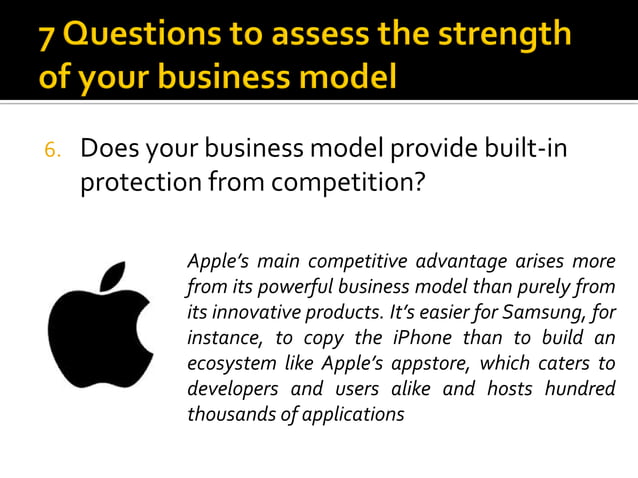 7 Questions to assess the strength of your business model

6. Does your business model provide built-in protection from competition?

Apple's main competitive advantage arises more from its powerful business model than purely from its innovative products. It's easier for Samsung, for instance, to copy the iPhone than to build an ecosystem like Apple's appstore, which caters to developers and users alike and hosts hundred thousands of applications